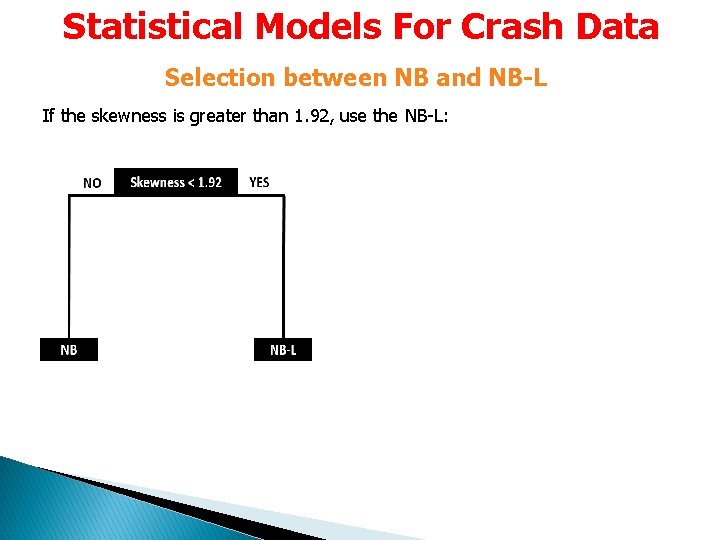 Statistical Models For Crash Data

Selection between NB and NB-L

If the skewness is greater than 1.92, use the NB-L:

NO Skewness < 1.92 YES

NB

NB-L